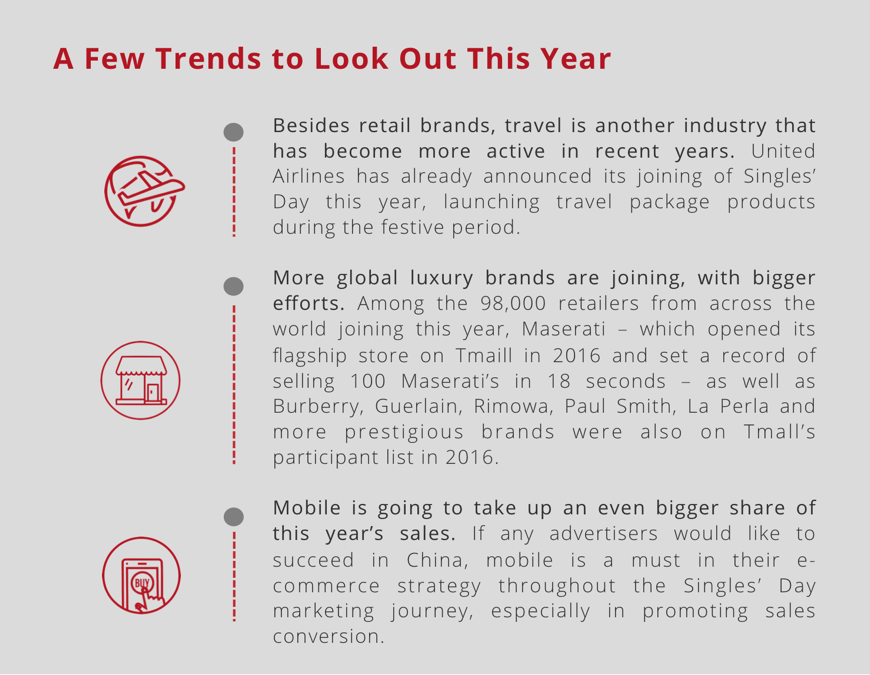 A Few Trends to Look Out This Year

Besides retail brands, travel is another industry that has become more active in recent years. United Airlines has already announced its joining of Singles' Day this year, launching travel package products during the festive period.

More global luxury brands are joining, with bigger efforts. Among the 98,000 retailers from across the world joining this year, Maserati – which opened its flagship store on Tmaill in 2016 and set a record of selling 100 Maserati's in 18 seconds – as well as Burberry, Guerlain, Rimowa, Paul Smith, La Perla and more prestigious brands were also on Tmall's participant list in 2016.

BUY

Mobile is going to take up an even bigger share of this year's sales. If any advertisers would like to succeed in China, mobile is a must in their e-commerce strategy throughout the Singles' Day marketing journey, especially in promoting sales conversion.